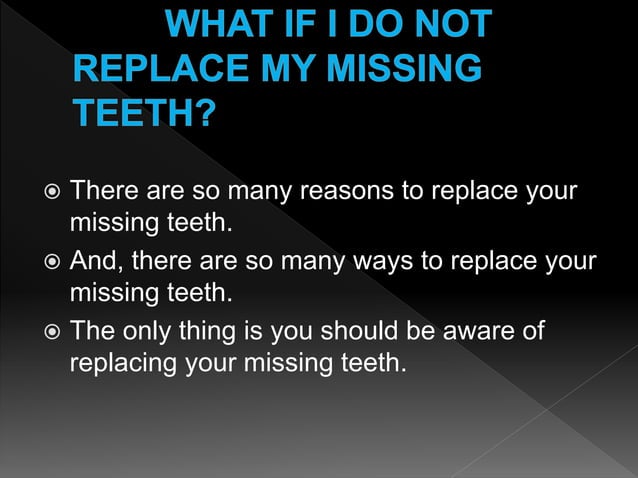 WHAT IF I DO NOT REPLACE MY MISSING TEETH?

There are so many reasons to replace your missing teeth.

And, there are so many ways to replace your missing teeth.

The only thing is you should be aware of replacing your missing teeth.